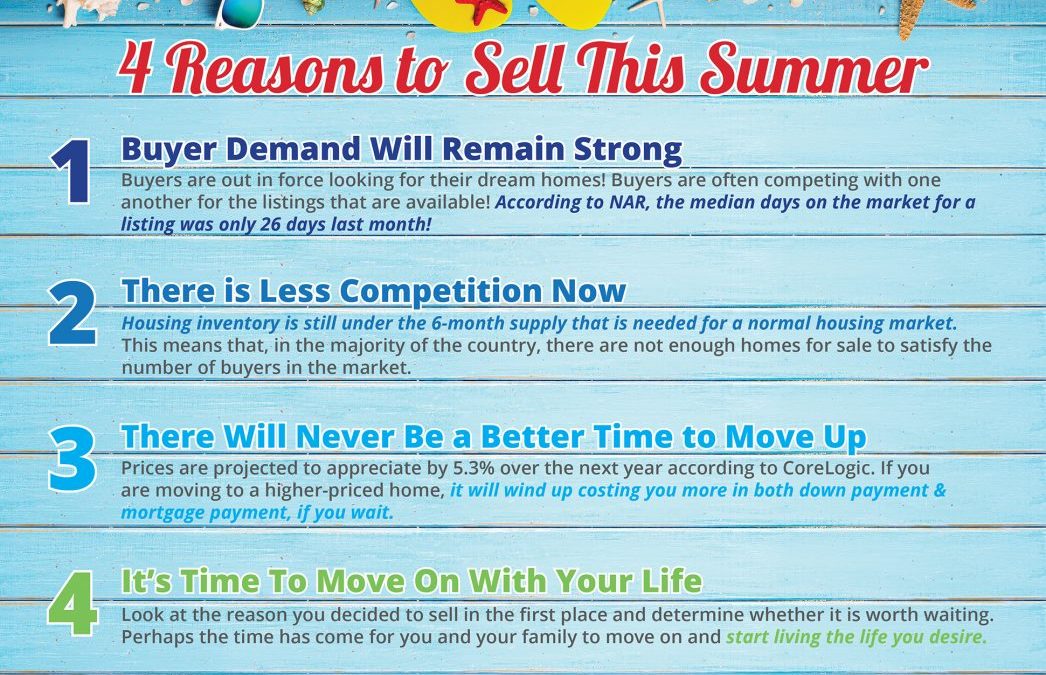 4 Reasons to Sell This Summer

1
Buyer Demand Will Remain Strong
Buyers are out in force looking for their dream homes! Buyers are often competing with one another for the listings that are available! According to NAR, the median days on the market for a listing was only 26 days last month!

2
There is Less Competition Now
Housing inventory is still under the 6-month supply that is needed for a normal housing market. This means that, in the majority of the country, there are not enough homes for sale to satisfy the number of buyers in the market.

3
There Will Never Be a Better Time to Move Up
Prices are projected to appreciate by 5.3% over the next year according to CoreLogic. If you are moving to a higher-priced home, it will wind up costing you more in both down payment & mortgage payment, if you wait.

4
It's Time To Move On With Your Life
Look at the reason you decided to sell in the first place and determine whether it is worth waiting. Perhaps the time has come for you and your family to move on and start living the life you desire.